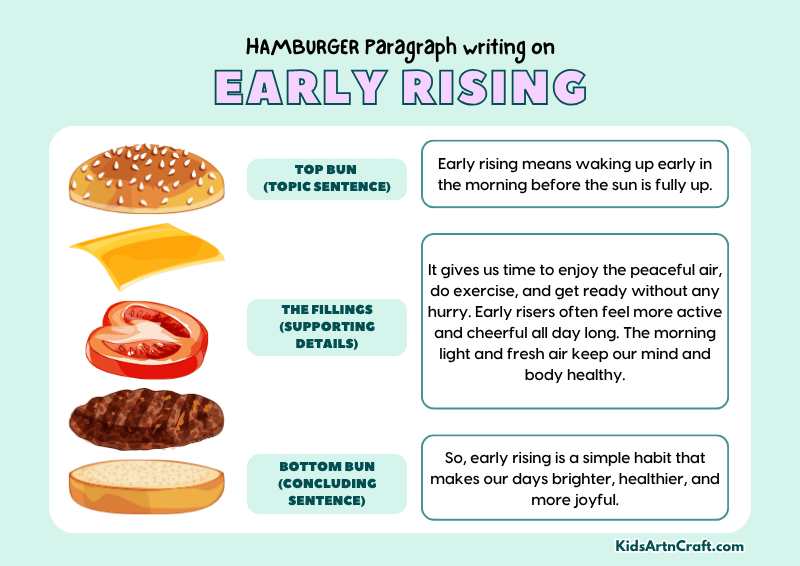 HAMBURGER Paragraph writing on

EARLY RISING

TOP BUN (TOPIC SENTENCE)

Early rising means waking up early in the morning before the sun is fully up.

THE FILLINGS (SUPPORTING DETAILS)

It gives us time to enjoy the peaceful air, do exercise, and get ready without any hurry. Early risers often feel more active and cheerful all day long. The morning light and fresh air keep our mind and body healthy.

BOTTOM BUN (CONCLUDING SENTENCE)

So, early rising is a simple habit that makes our days brighter, healthier, and more joyful.

KidsArtnCraft.com